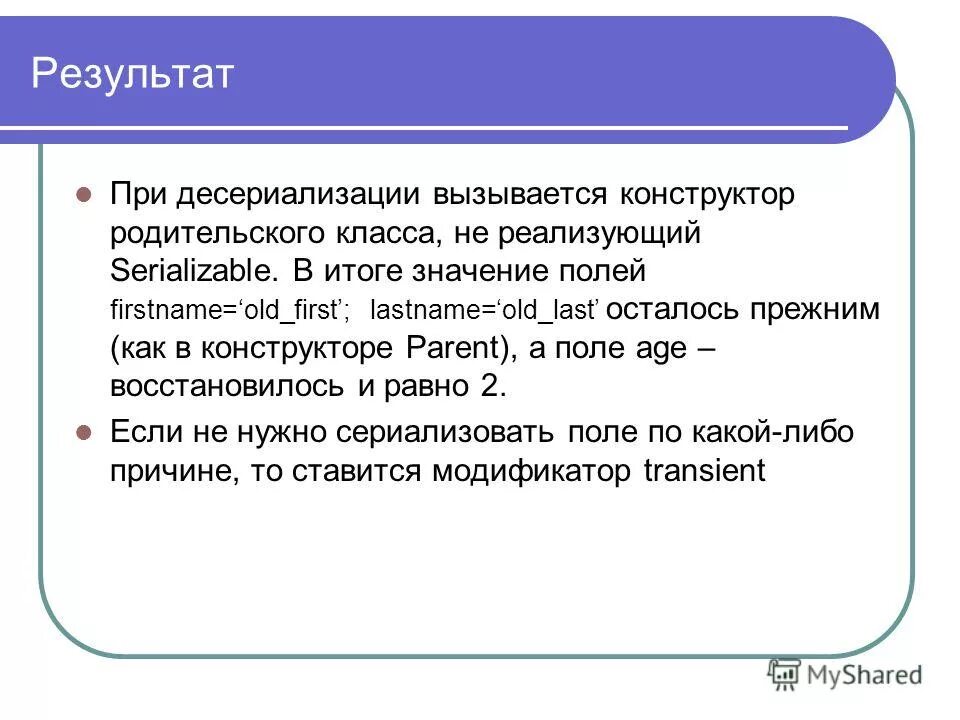 Результат

При десериализации вызывается конструктор родительского класса, не реализующий Serializable. В итоге значение полей firstname=‘old_first’; lastname=‘old_last’ осталось прежним (как в конструкторе Parent), а поле age – восстановилось и равно 2.

Если не нужно сериализовать поле по какой-либо причине, то ставится модификатор transient

MyShared